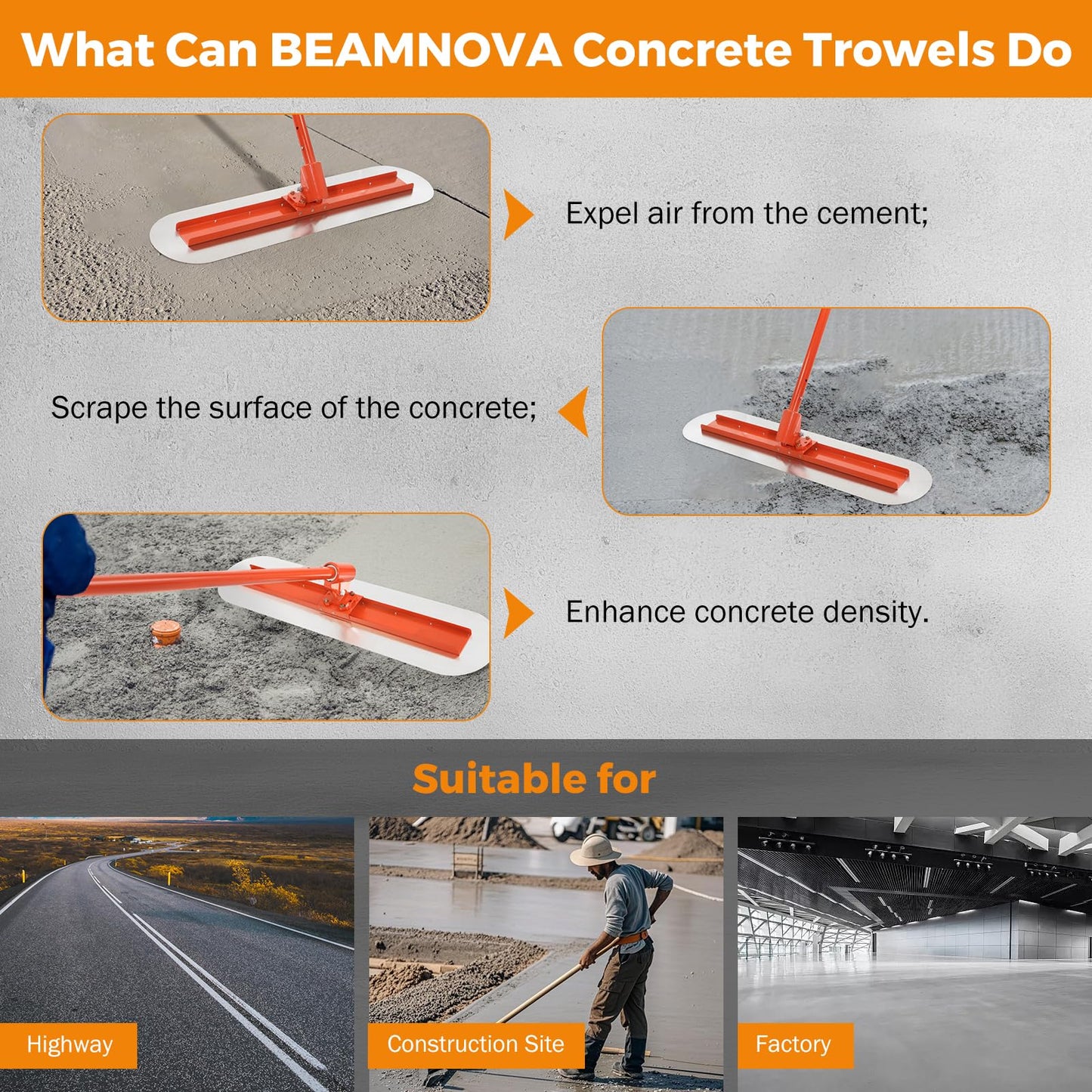 What Can BEAMNOVA Concrete Trowels Do

Expel air from the cement;

Scrape the surface of the concrete;

Enhance concrete density.

Suitable for

Highway

Construction Site

Factory